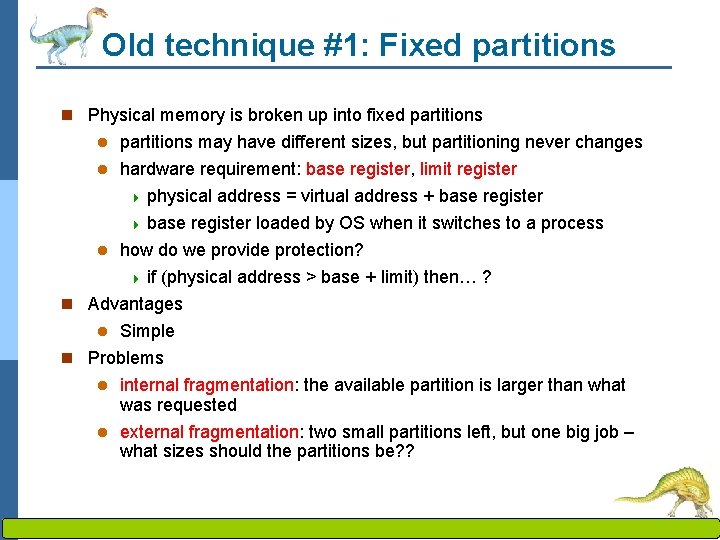 Old technique #1: Fixed partitions

Physical memory is broken up into fixed partitions

partitions may have different sizes, but partitioning never changes

hardware requirement: base register, limit register

physical address = virtual address + base register

base register loaded by OS when it switches to a process

how do we provide protection?

if (physical address > base + limit) then… ?

Advantages

Simple

Problems

internal fragmentation: the available partition is larger than what was requested

external fragmentation: two small partitions left, but one big job – what sizes should the partitions be??